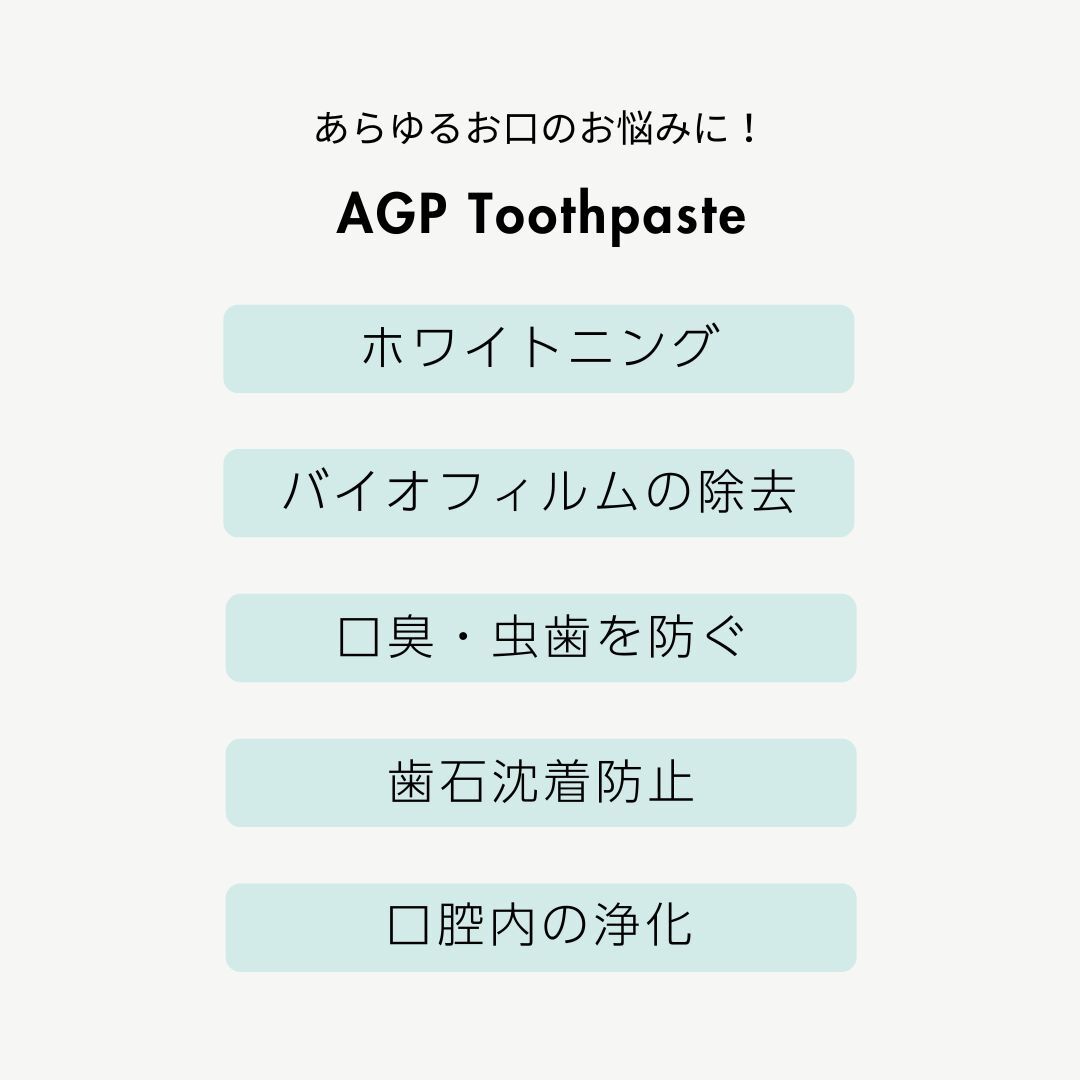 あらゆるお口のお悩みに！

AGP Toothpaste

ホワイトニング

バイオフィルムの除去

口臭・虫歯を防ぐ

歯石沈着防止

口腔内の浄化